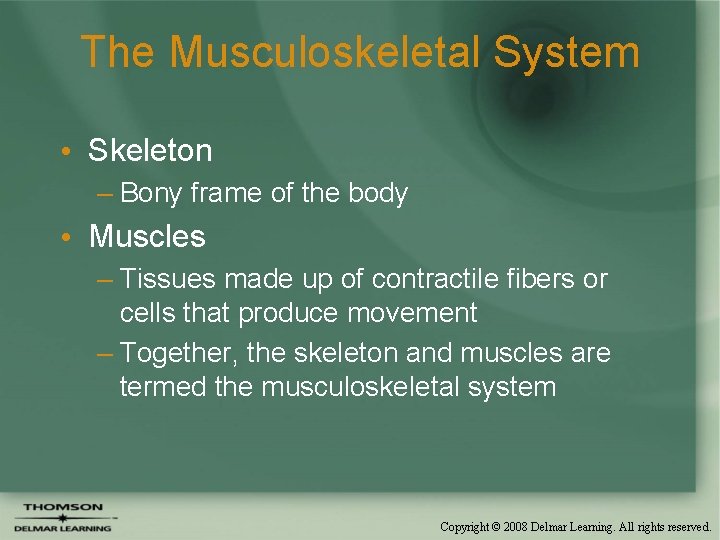 The Musculoskeletal System

• Skeleton
– Bony frame of the body
• Muscles
– Tissues made up of contractile fibers or cells that produce movement
– Together, the skeleton and muscles are termed the musculoskeletal system

THOMSON
DELMAR LEARNING

Copyright © 2008 Delmar Learning. All rights reserved.